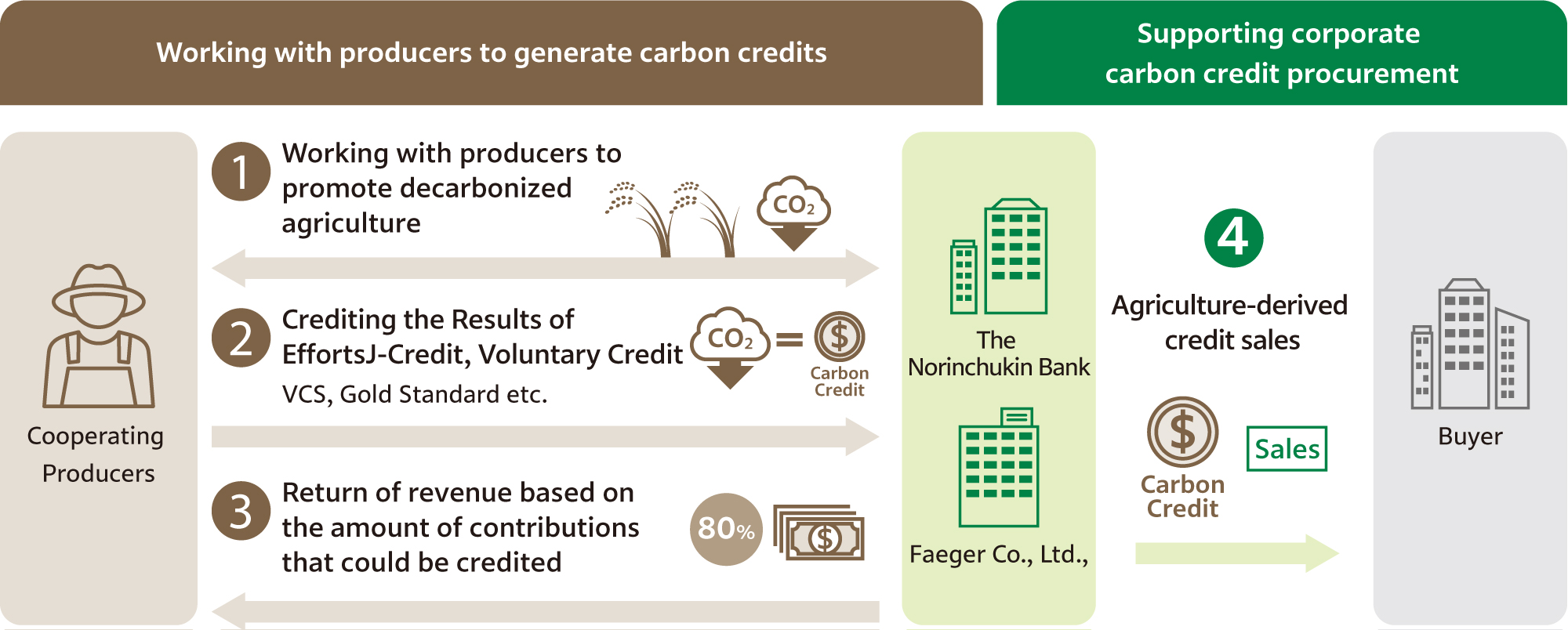 Working with producers to generate carbon credits

Supporting corporate carbon credit procurement

Cooperating Producers

1 Working with producers to promote decarbonized agriculture

$CO_2$

2 Crediting the Results of EffortsJ-Credit, Voluntary Credit

VCS, Gold Standard etc.

$CO_2$ = $

Carbon Credit

3 Return of revenue based on the amount of contributions that could be credited

80%

$

The Norinchukin Bank

Faeger Co., Ltd.,

4

Agriculture-derived credit sales

$

Carbon Credit

Sales

Buyer